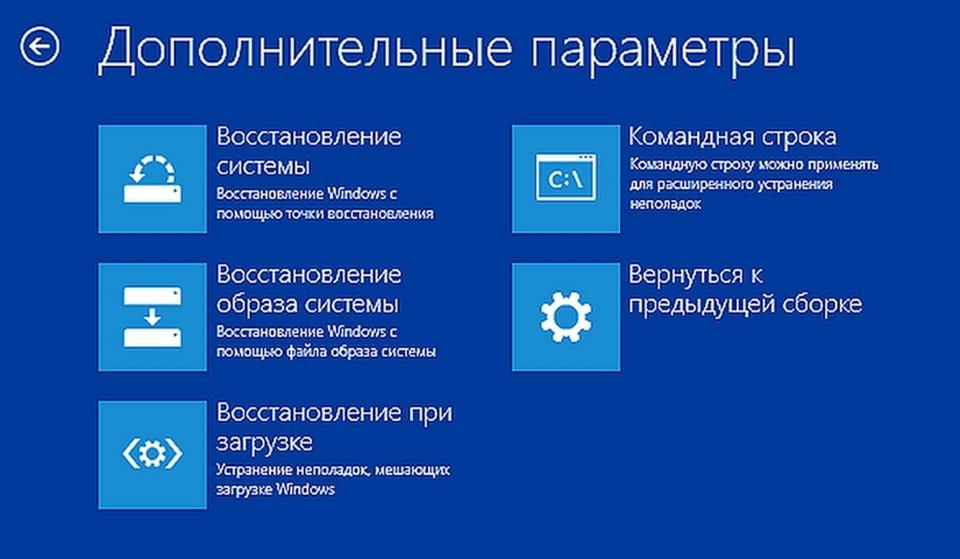 Дополнительные параметры

Восстановление системы
Восстановление Windows с помощью точки восстановления

Восстановление образа системы
Восстановление Windows с помощью файла образа системы

Восстановление при загрузке
Устранение неполадок, мешающих загрузке Windows

C:\

Командная строка
Командную строку можно применять для расширенного устранения неполадок

Вернуться к предыдущей сборке